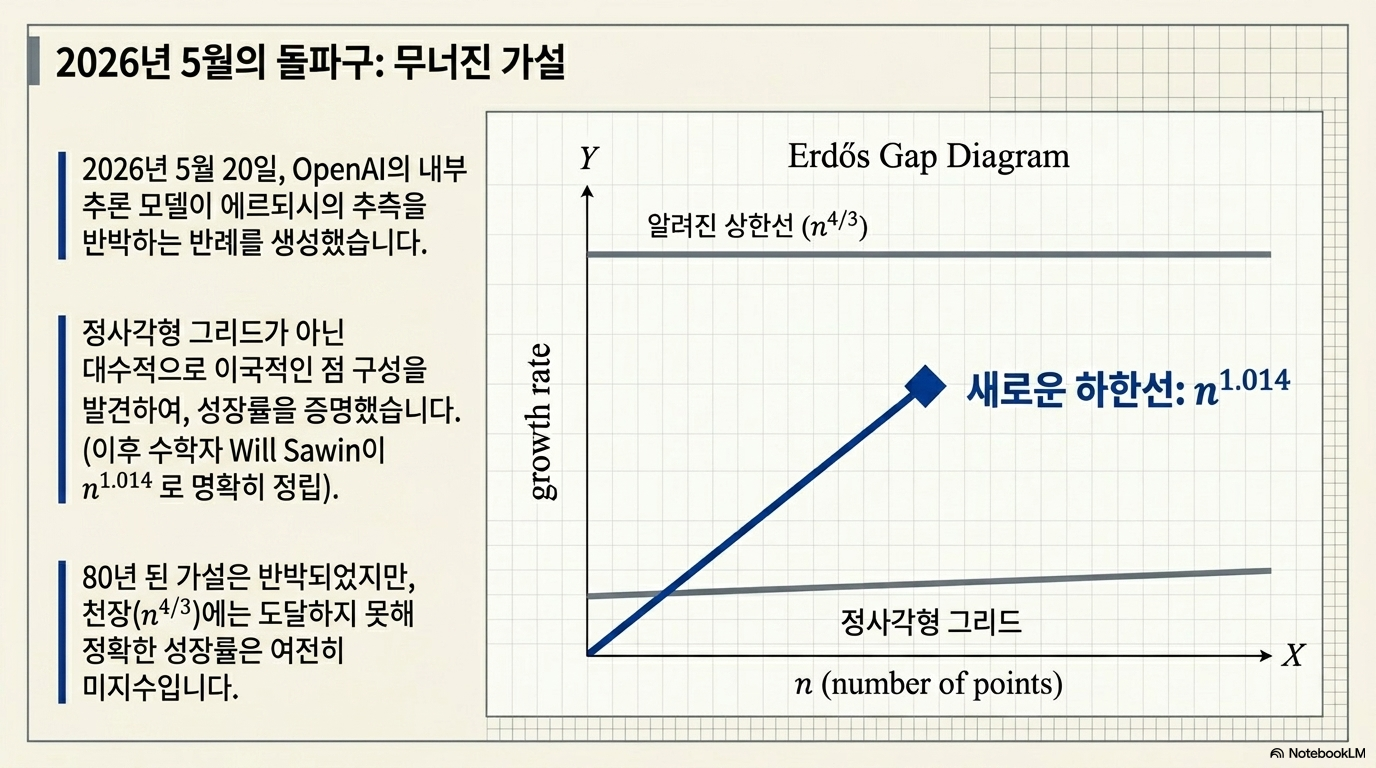 2026년 5월의 돌파구: 무너진 가설

2026년 5월 20일, OpenAI의 내부 추론 모델이 에르되시의 추측을 반박하는 반례를 생성했습니다.

정사각형 그리드가 아닌 대수적으로 이국적인 점 구성을 발견하여, 성장률을 증명했습니다. (이후 수학자 Will Sawin이 $n^{1.014}$ 로 명확히 정립).

80년 된 가설은 반박되었지만, 천장($n^{4/3}$)에는 도달하지 못해 정확한 성장률은 여전히 미지수입니다.

Erdős Gap Diagram

$Y$

알려진 상한선 ($n^{4/3}$)

growth rate

새로운 하한선: $n^{1.014}$

정사각형 그리드

$X$

$n$ (number of points)

NotebookLM